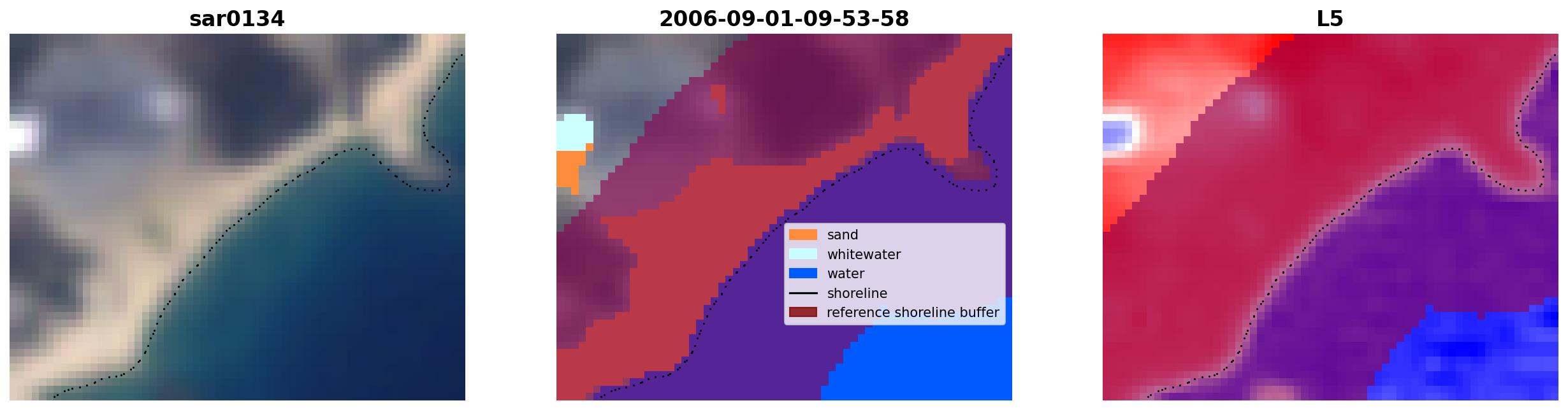 sar0134

2006-09-01-09-53-58

sand
whitewater
water
shoreline
reference shoreline buffer

L5